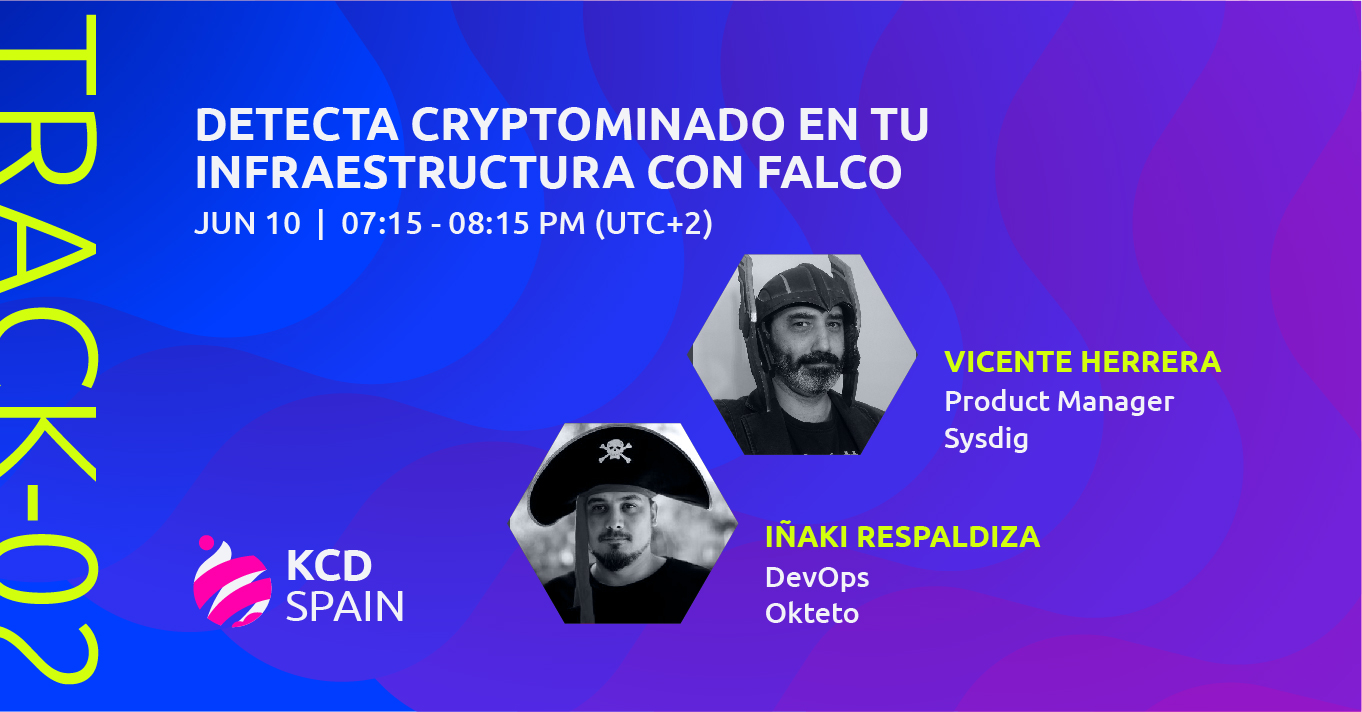 TRACK-02

DETECTA CRYPTOMINADO EN TU INFRAESTRUCTURA CON FALCO

JUN 10 | 07:15 - 08:15 PM (UTC+2)

VICENTE HERRERA
Product Manager
Sysdig

IÑAKI RESPALDIZA
DevOps
Okteto

KCD
SPAIN